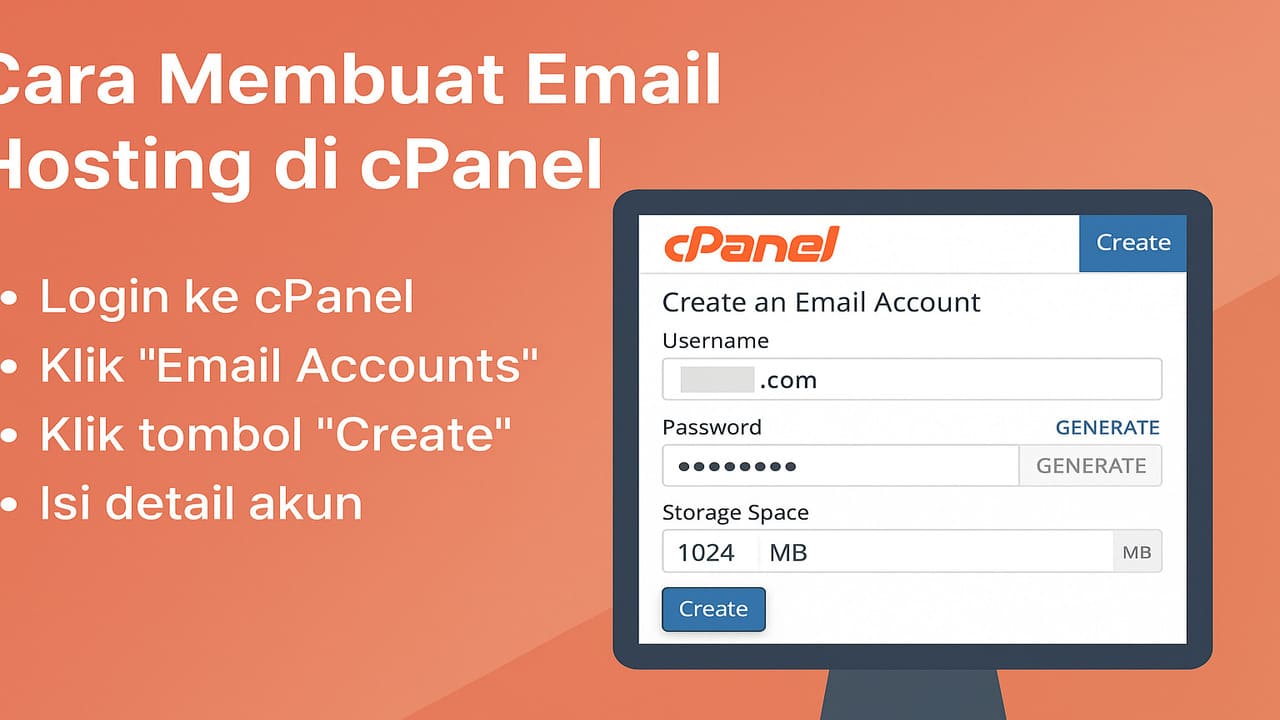 Cara Membuat Email Hosting di cPanel

• Login ke cPanel
• Klik "Email Accounts"
• Klik tombol "Create"
• Isi detail akun

cPanel

Create

Create an Email Account

Username

.com

Password

GENERATE

••••••••

GENERATE

Storage Space

1024 MB

MB

Create